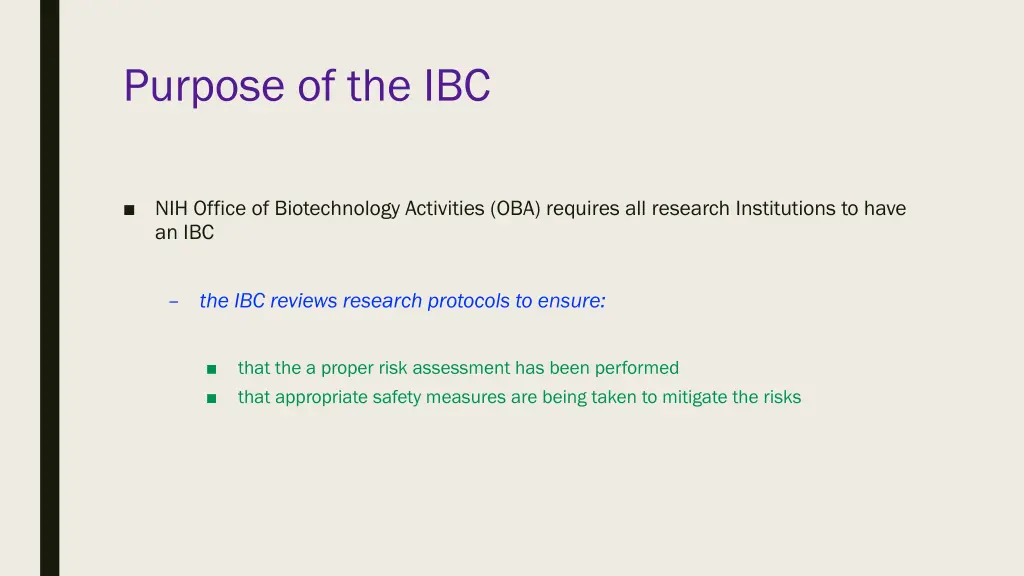 Purpose of the IBC

■ NIH Office of Biotechnology Activities (OBA) requires all research Institutions to have an IBC

– the IBC reviews research protocols to ensure:

■ that the a proper risk assessment has been performed
■ that appropriate safety measures are being taken to mitigate the risks